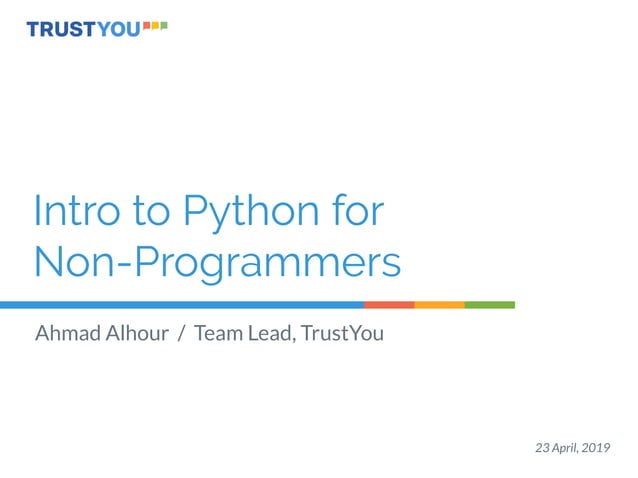 TRUSTYOU

Intro to Python for Non-Programmers

Ahmad Alhour / Team Lead, TrustYou

23 April, 2019